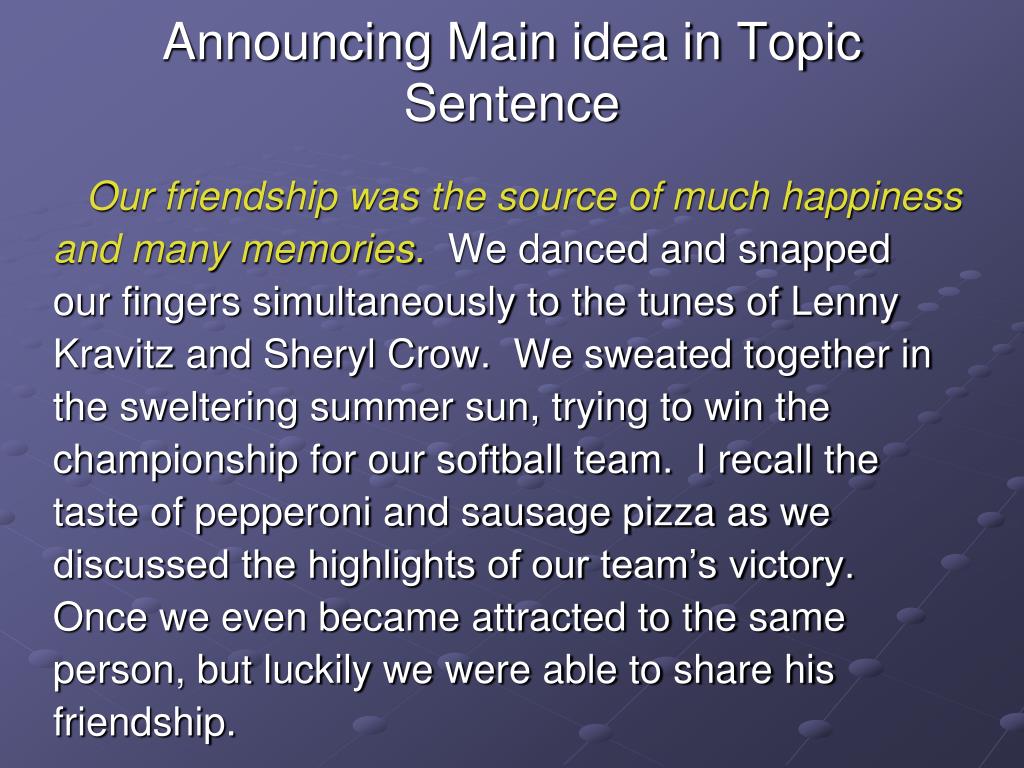 Announcing Main idea in Topic Sentence

Our friendship was the source of much happiness and many memories. We danced and snapped our fingers simultaneously to the tunes of Lenny Kravitz and Sheryl Crow. We sweated together in the sweltering summer sun, trying to win the championship for our softball team. I recall the taste of pepperoni and sausage pizza as we discussed the highlights of our team's victory. Once we even became attracted to the same person, but luckily we were able to share his friendship.